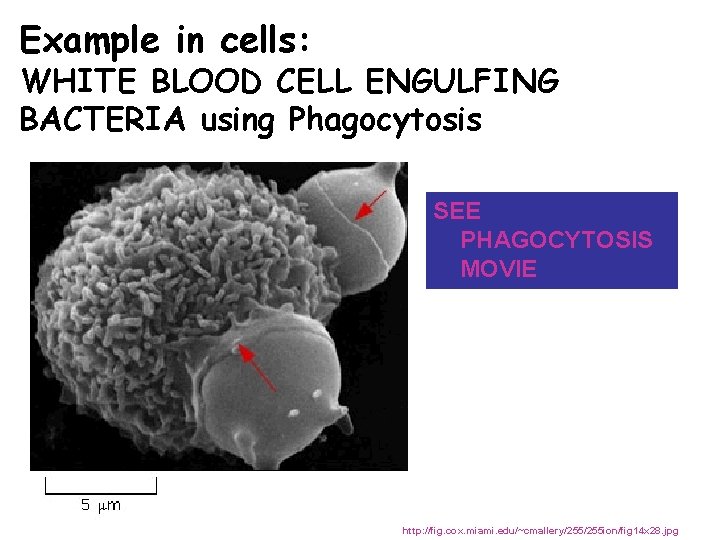 Example in cells:
WHITE BLOOD CELL ENGULFING BACTERIA using Phagocytosis

SEE PHAGOCYTOSIS MOVIE

5 μm

http://fig.cox.miami.edu/~cmallery/255/255ion/fig14x28.jpg